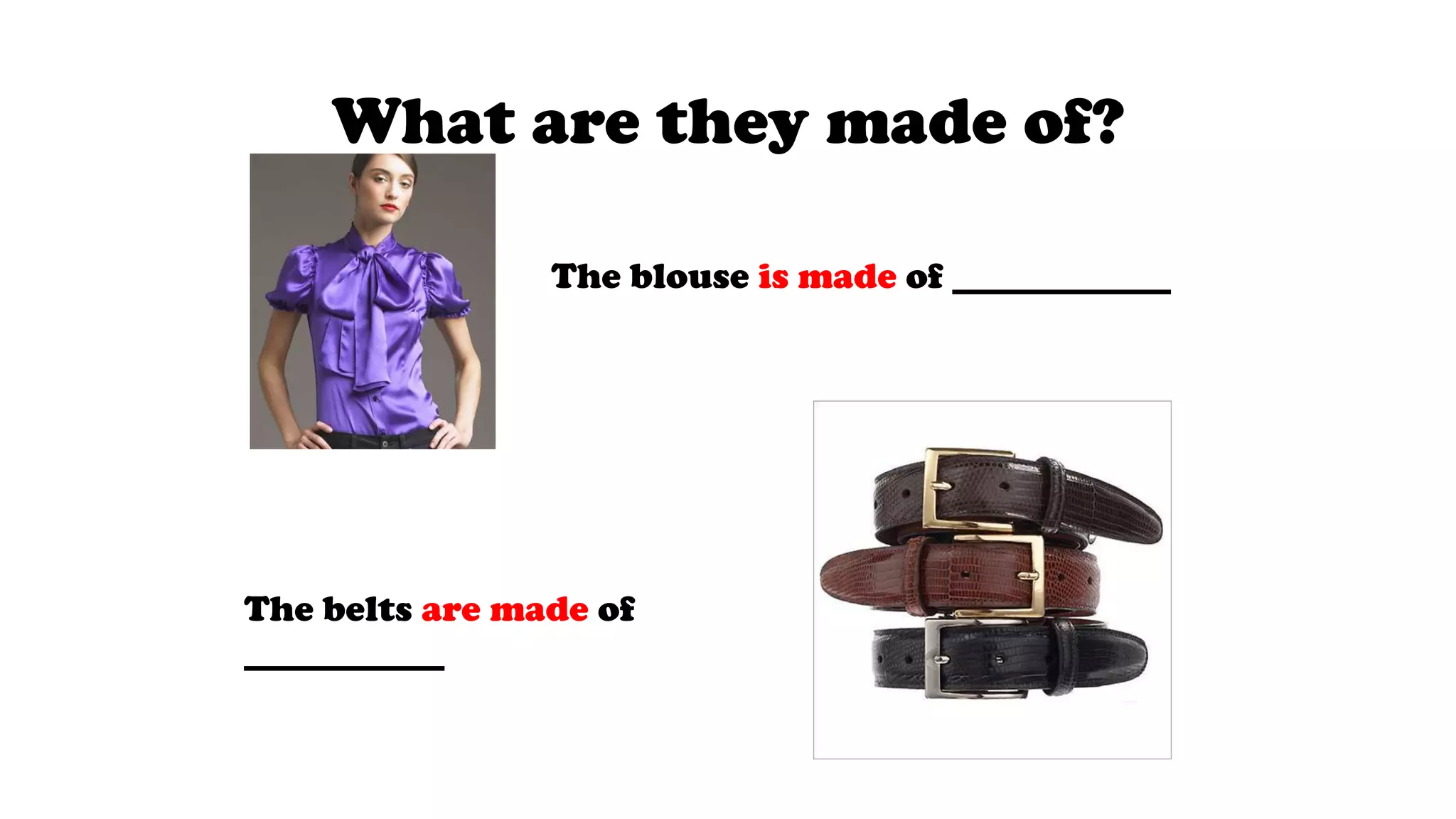 What are they made of?

The blouse is made of ___________

The belts are made of

___________